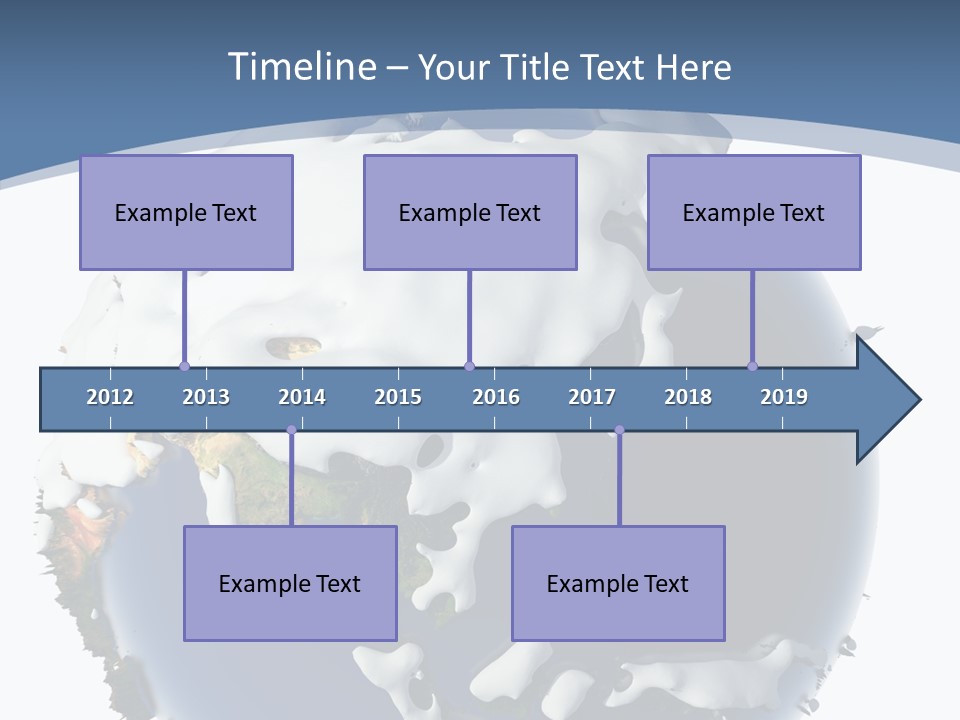 Timeline – Your Title Text Here

Example Text

Example Text

Example Text

2012 2013 2014 2015 2016 2017 2018 2019

Example Text

Example Text